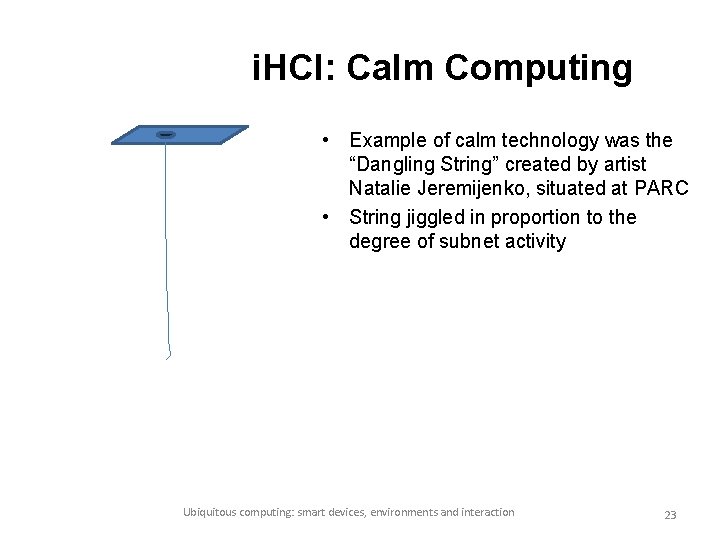 iHCI: Calm Computing

• Example of calm technology was the “Dangling String” created by artist Natalie Jeremijenko, situated at PARC

• String jiggled in proportion to the degree of subnet activity

Ubiquitous computing: smart devices, environments and interaction

23